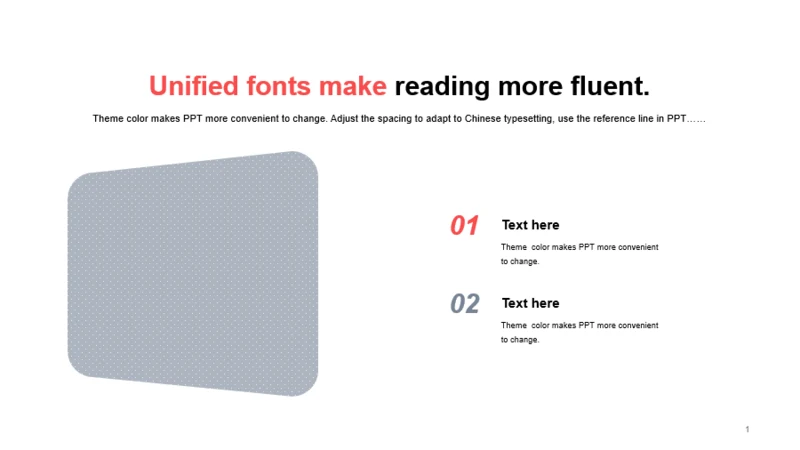 Unified fonts make reading more fluent.

Theme color makes PPT more convenient to change. Adjust the spacing to adapt to Chinese typesetting, use the reference line in PPT……

01

Text here

Theme color makes PPT more convenient to change.

02

Text here

Theme color makes PPT more convenient to change.

1